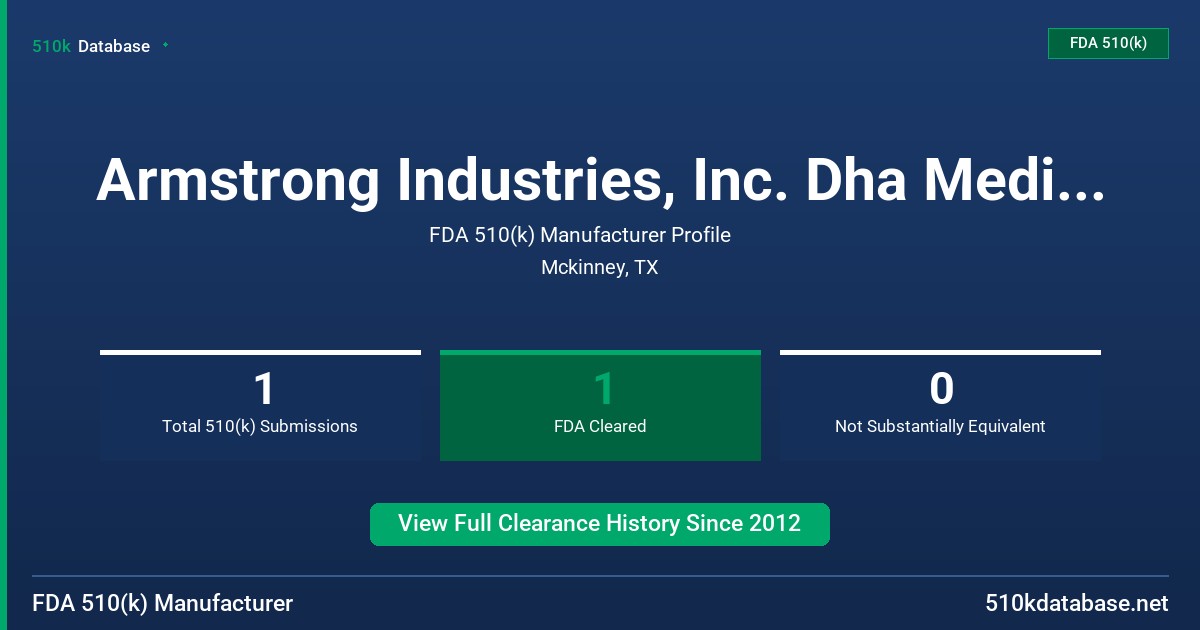 510k Database

FDA 510(k)

Armstrong Industries, Inc. Dha Medi...

FDA 510(k) Manufacturer Profile

Mckinney, TX

1
Total 510(k) Submissions

1
FDA Cleared

0
Not Substantially Equivalent

View Full Clearance History Since 2012

FDA 510(k) Manufacturer

510kdatabase.net